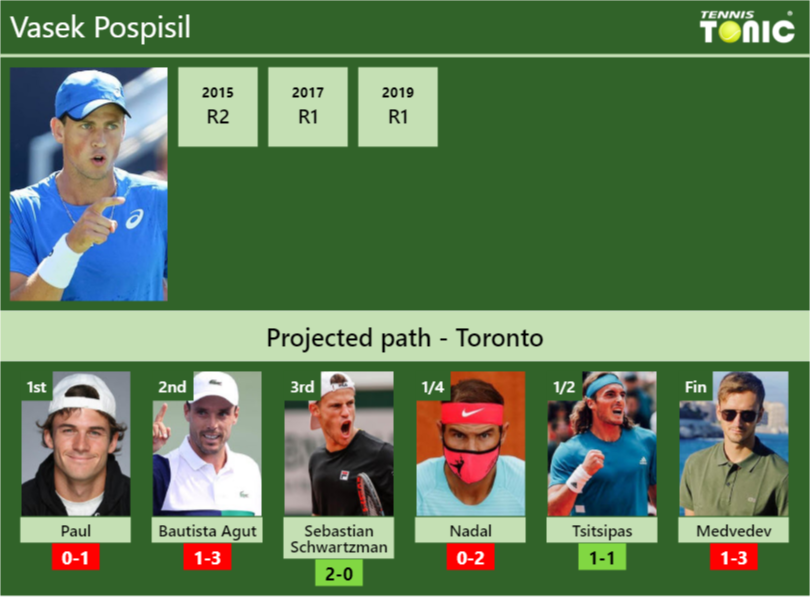 Vasek Pospisil

TENNIS TONIC

2015
R2

2017
R1

2019
R1

Projected path - Toronto

1st
Paul
0-1

2nd
Bautista Agut
1-3

3rd
Sebastian Schwartzman
2-0

1/4
Nadal
0-2

1/2
Tsitsipas
1-1

Fin
Medvedev
1-3